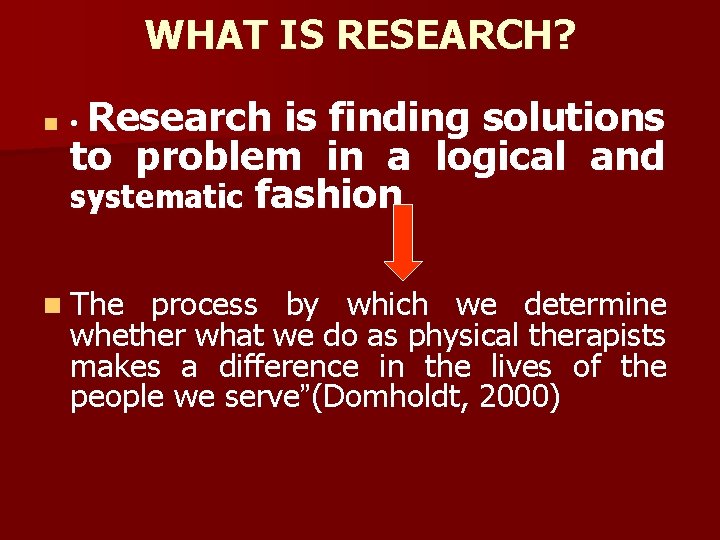 WHAT IS RESEARCH?

▪ • Research is finding solutions to problem in a logical and systematic fashion

▪ The process by which we determine whether what we do as physical therapists makes a difference in the lives of the people we serve"(Domholdt, 2000)